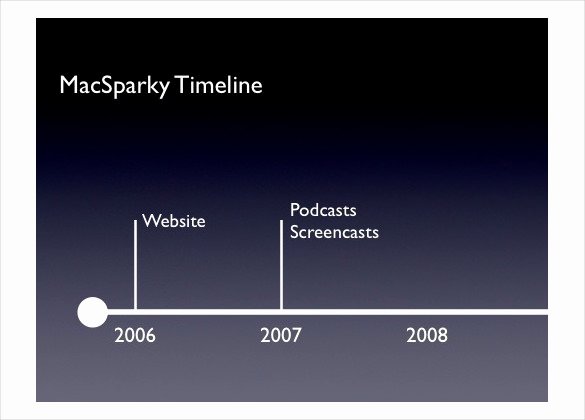 MacSparky Timeline

Website

Podcasts
Screencasts

2006

2007

2008